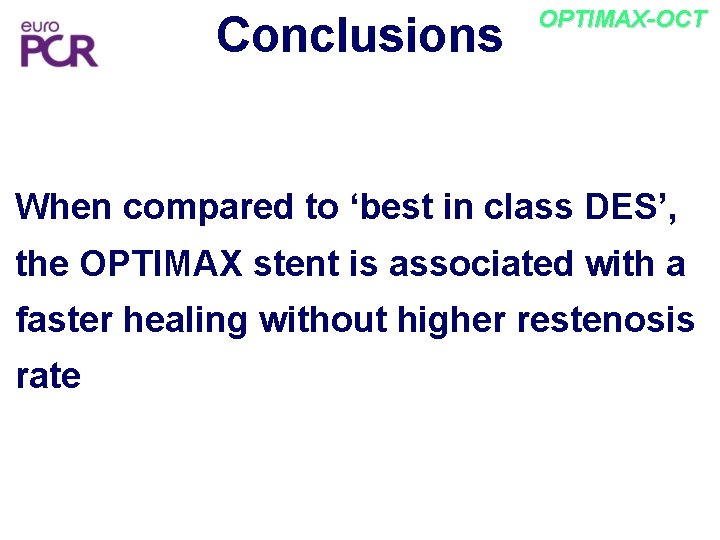 euro PCR

Conclusions

OPTIMAX-OCT

When compared to ‘best in class DES’, the OPTIMAX stent is associated with a faster healing without higher restenosis rate